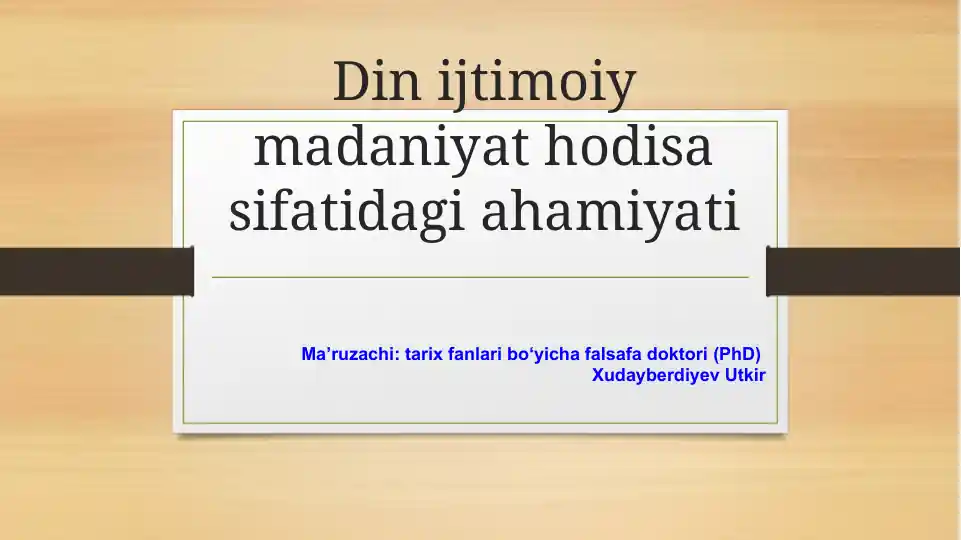 Din ijtimoiy madaniyat hodisa sifatidagi ahamiyati

Ma’ruzachi: tarix fanlari bo‘yicha falsafa doktori (PhD) Xudayberdiyev Utkir